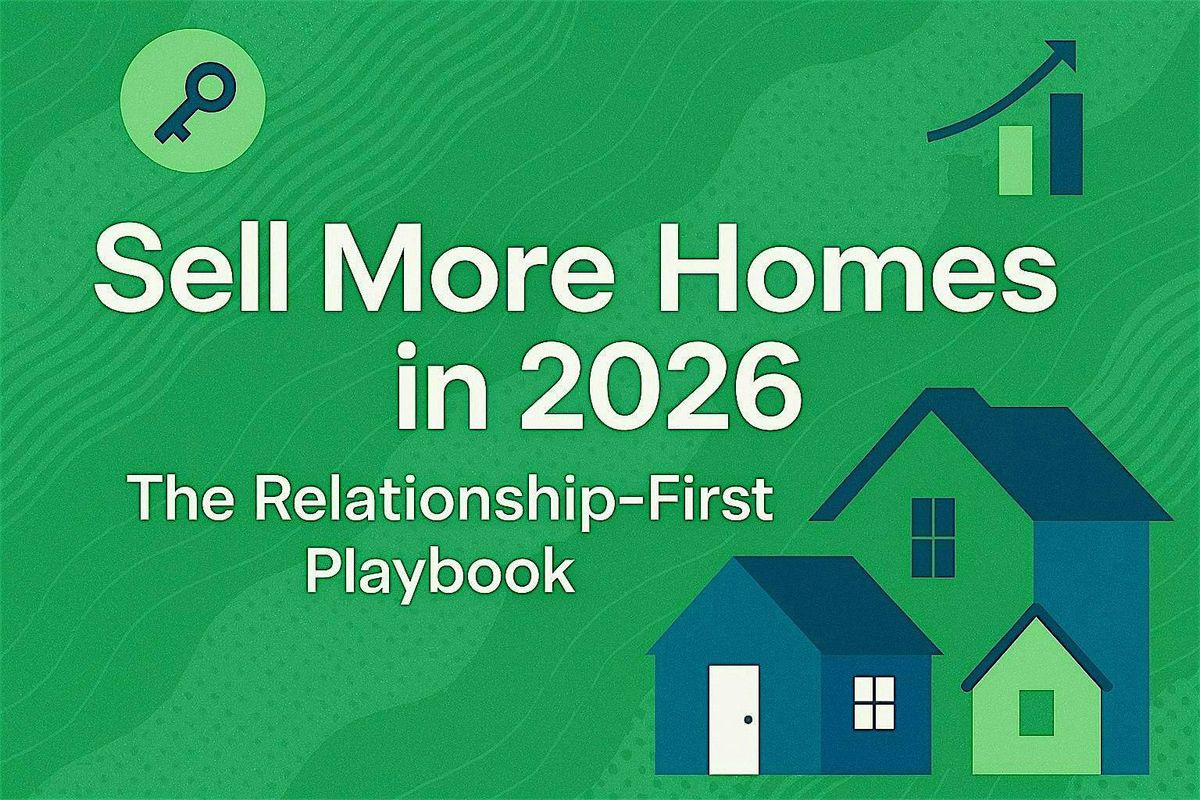 Sell More Homes in 2026

The Relationship-First Playbook